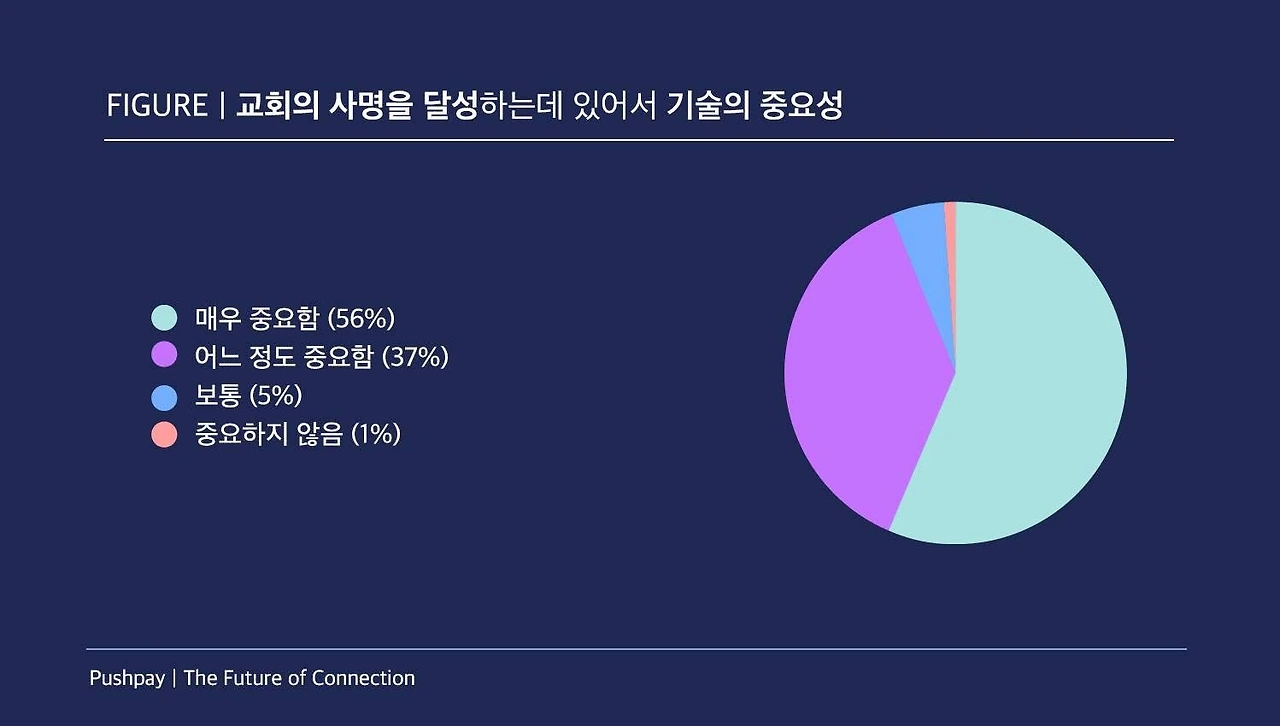 FIGURE | 교회의 사명을 달성하는데 있어서 기술의 중요성

매우 중요함 (56%)
어느 정도 중요함 (37%)
보통 (5%)
중요하지 않음 (1%)

Pushpay | The Future of Connection